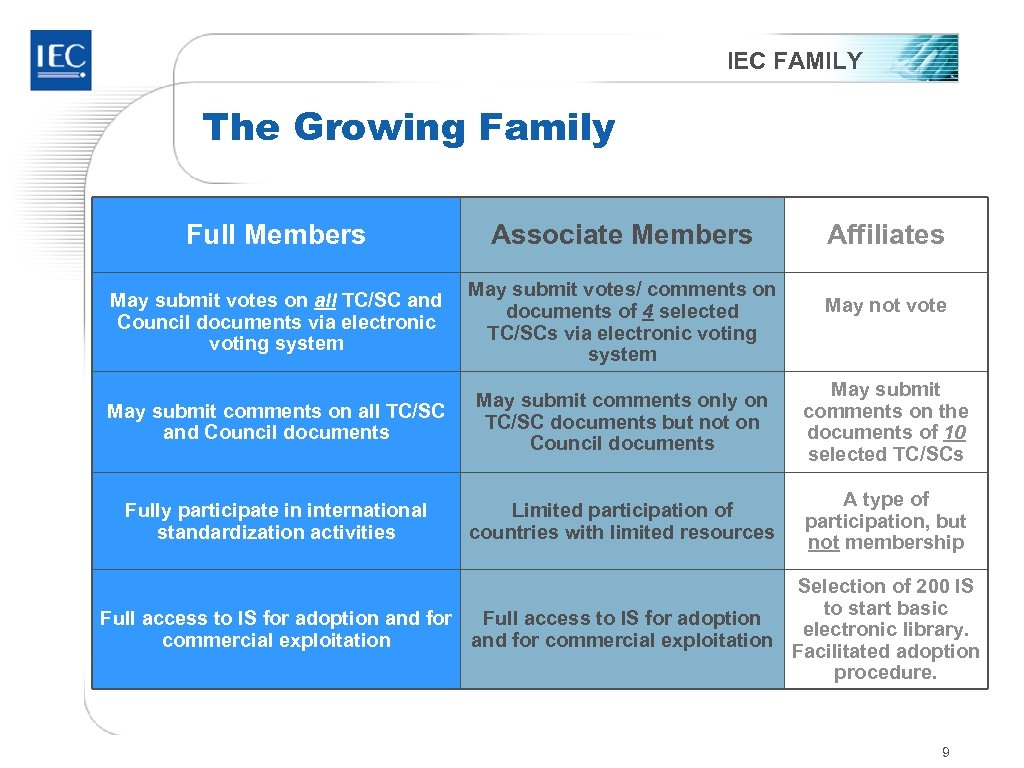 IEC

IEC FAMILY

The Growing Family

| Full Members | Associate Members | Affiliates |
|---|---|---|
| May submit votes on all TC/SC and Council documents via electronic voting system | May submit votes/ comments on documents of 4 selected TC/SCs via electronic voting system | May not vote |
| May submit comments on all TC/SC and Council documents | May submit comments only on TC/SC documents but not on Council documents | May submit comments on the documents of 10 selected TC/SCs |
| Fully participate in international standardization activities | Limited participation of countries with limited resources | A type of participation, but not membership |
| Full access to IS for adoption and for commercial exploitation | Full access to IS for adoption and for commercial exploitation | Selection of 200 IS to start basic electronic library. Facilitated adoption procedure. |

9